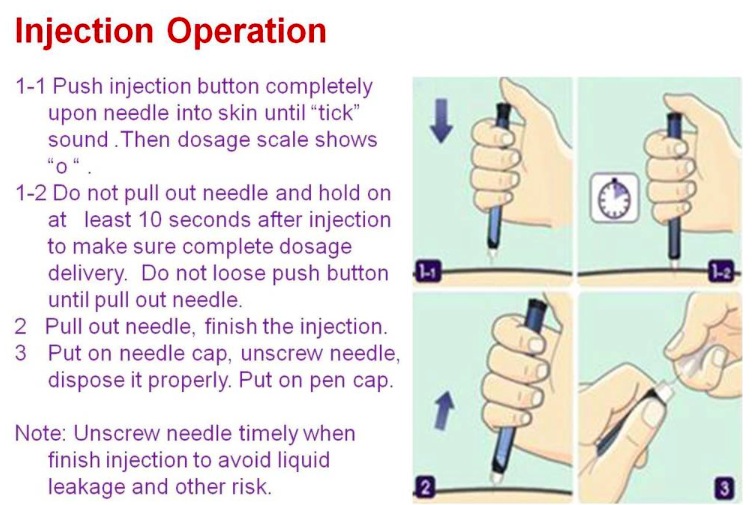 Injection Operation

1-1 Push injection button completely upon needle into skin until “tick” sound .Then dosage scale shows “o “ .
1-2 Do not pull out needle and hold on at least 10 seconds after injection to make sure complete dosage delivery. Do not loose push button until pull out needle.
2 Pull out needle, finish the injection.
3 Put on needle cap, unscrew needle, dispose it properly. Put on pen cap.

Note: Unscrew needle timely when finish injection to avoid liquid leakage and other risk.

1-1

1-2

2

3